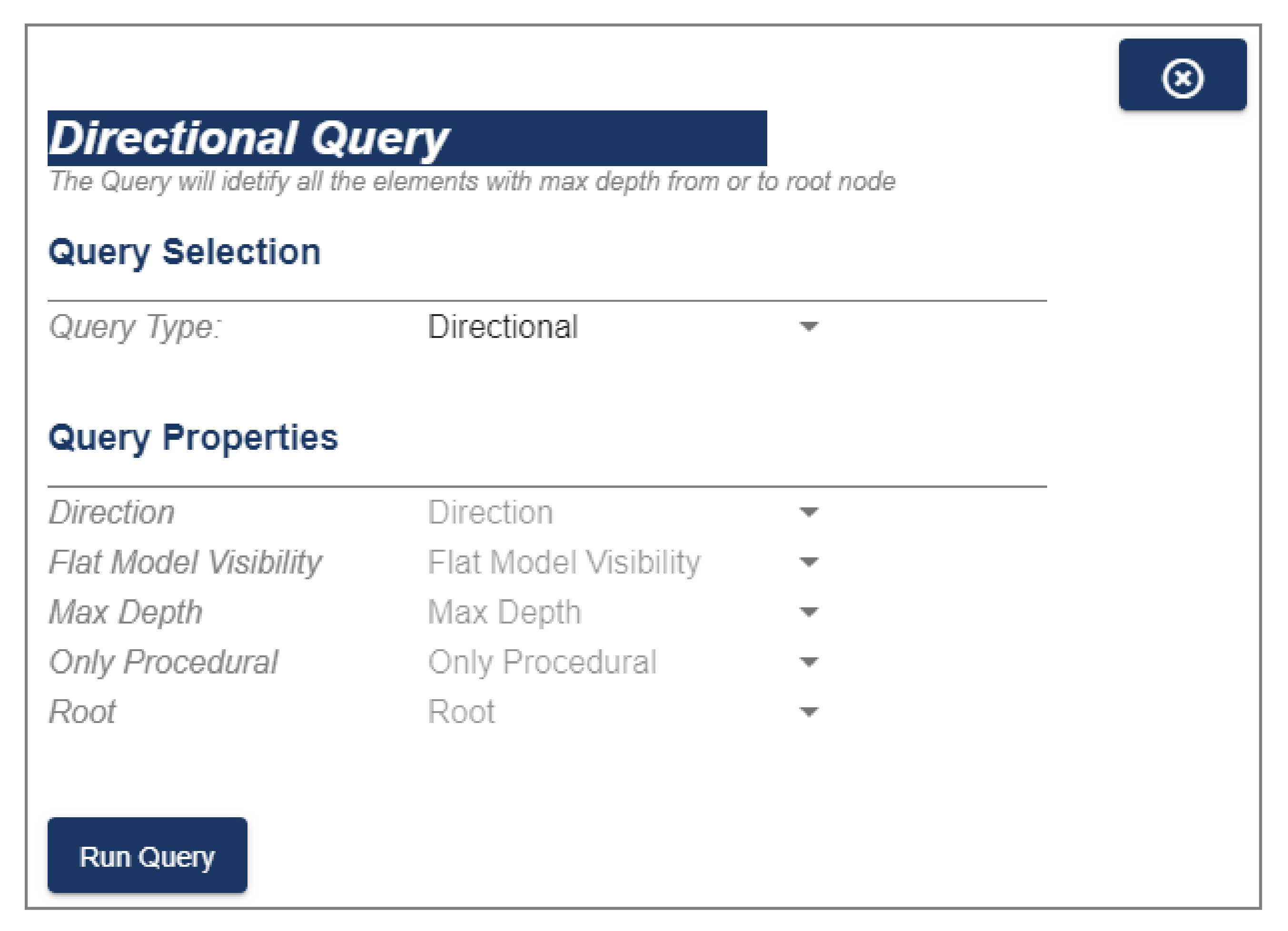 Directional Query

The Query will idetify all the elements with max depth from or to root node

Query Selection

Query Type: Directional

Query Properties

Direction Direction

Flat Model Visibility Flat Model Visibility

Max Depth Max Depth

Only Procedural Only Procedural

Root Root

Run Query